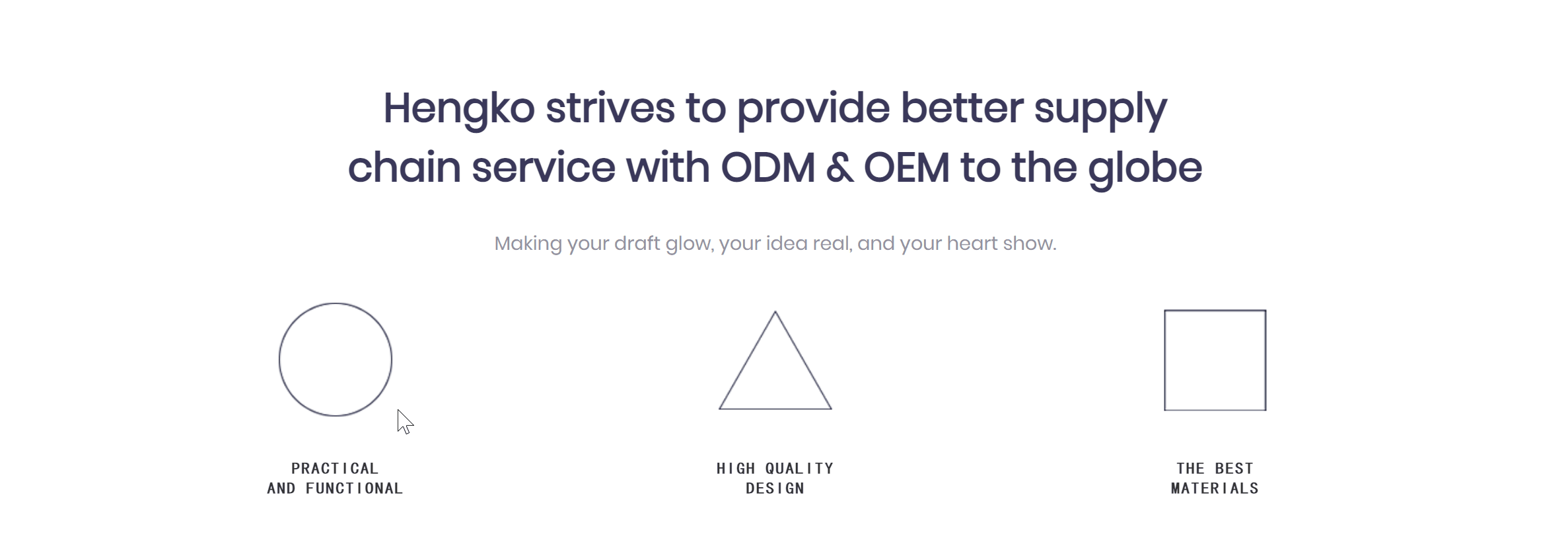 Hengko strives to provide better supply chain service with ODM & OEM to the globe

Making your draft glow, your idea real, and your heart show.

PRACTICAL AND FUNCTIONAL

HIGH QUALITY DESIGN

THE BEST MATERIALS